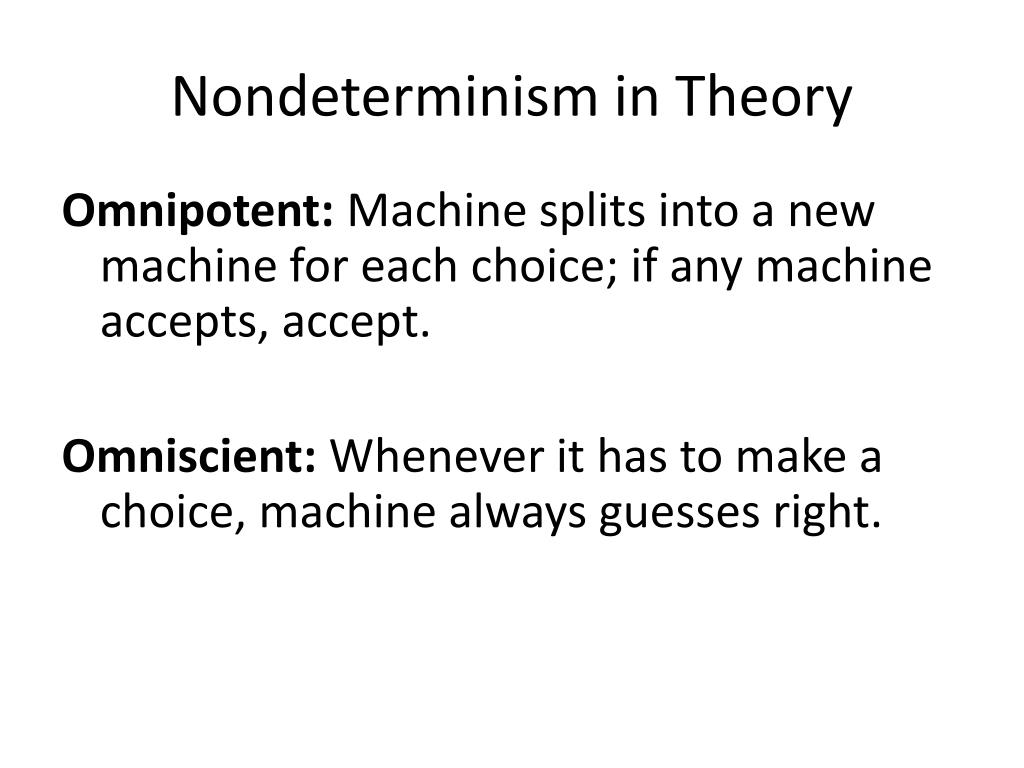 Nondeterminism in Theory

Omnipotent: Machine splits into a new machine for each choice; if any machine accepts, accept.

Omniscient: Whenever it has to make a choice, machine always guesses right.